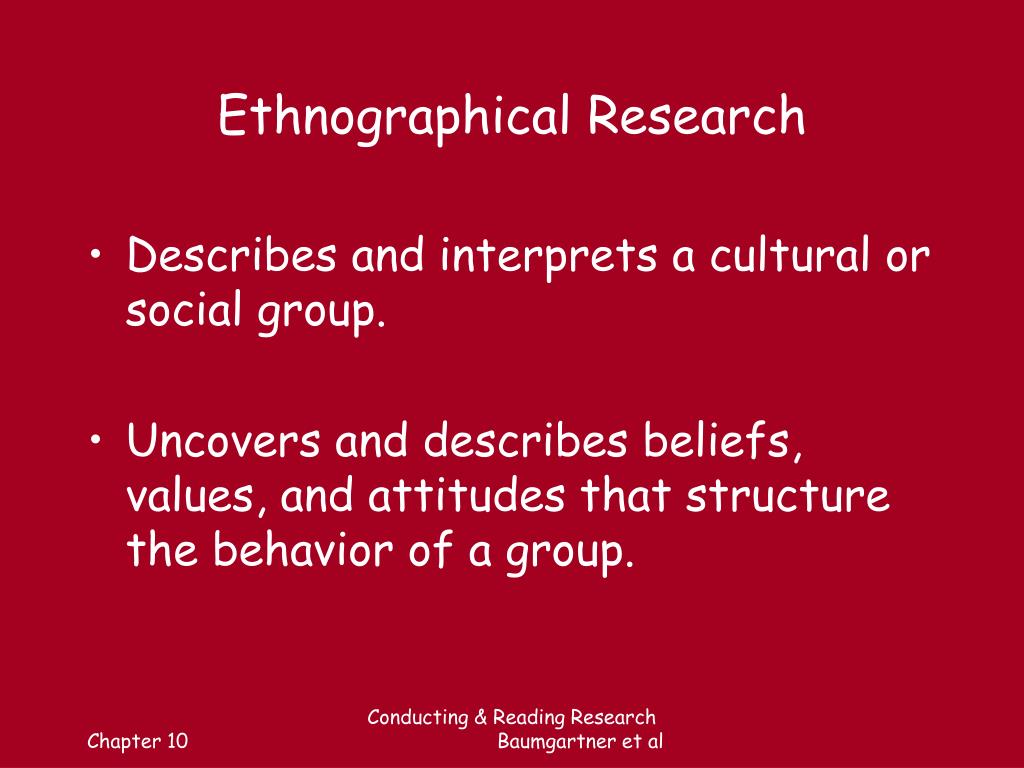 Ethnographical Research

• Describes and interprets a cultural or social group.

• Uncovers and describes beliefs, values, and attitudes that structure the behavior of a group.

Chapter 10

Conducting & Reading Research
Baumgartner et al